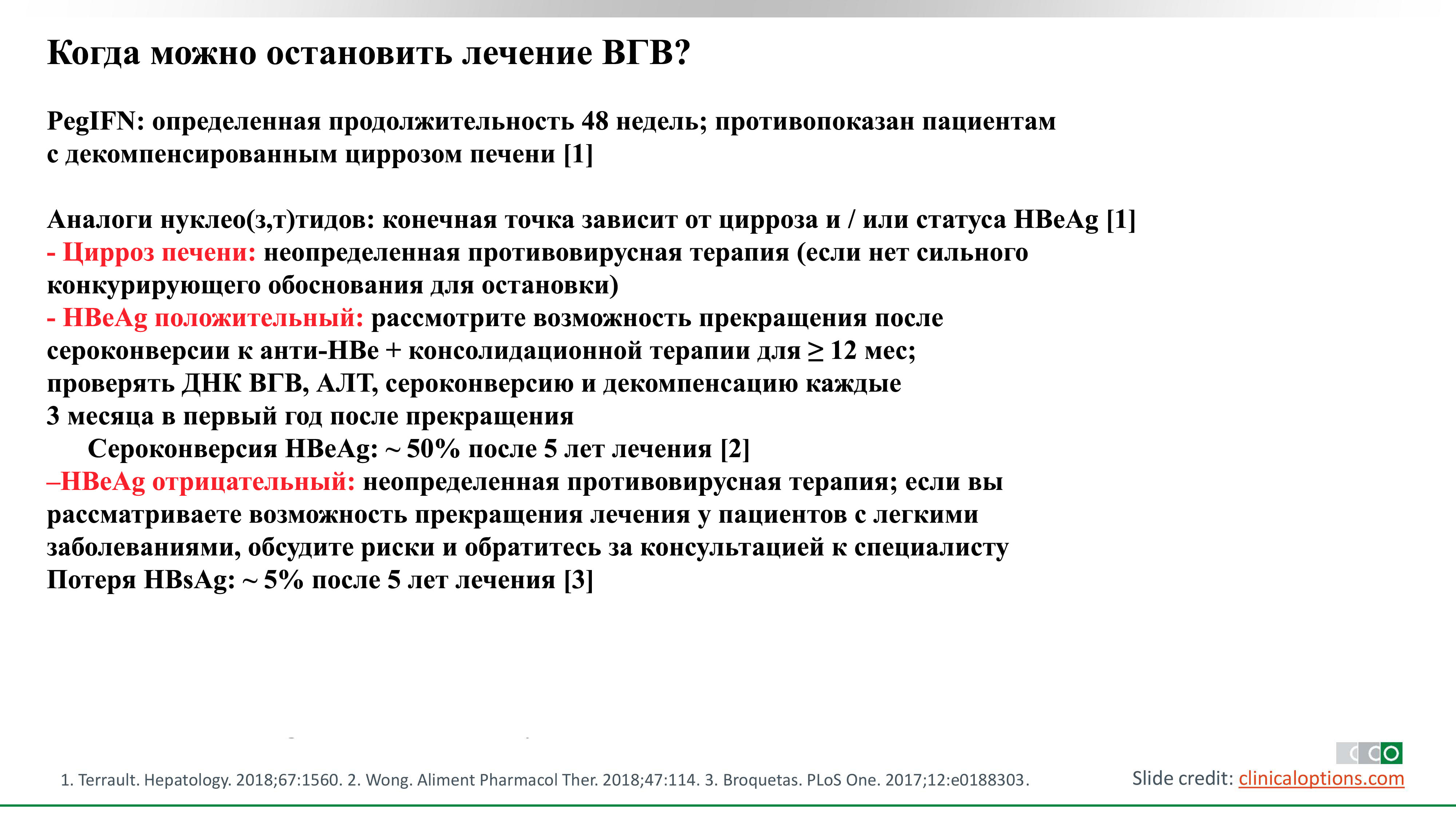 Когда можно остановить лечение ВГВ?

PegIFN: определенная продолжительность 48 недель; противопоказан пациентам с декомпенсированным циррозом печени [1]

Аналоги нуклео(з,т)тидов: конечная точка зависит от цирроза и / или статуса HBeAg [1]
- Цирроз печени: неопределенная противовирусная терапия (если нет сильного конкурирующего обоснования для остановки)
- HBeAg положительный: рассмотрите возможность прекращения после сероконверсии к анти-HBe + консолидационной терапии для ≥ 12 мес; проверять ДНК ВГВ, АЛТ, сероконверсию и декомпенсацию каждые 3 месяца в первый год после прекращения
Сероконверсия HBeAg: ~ 50% после 5 лет лечения [2]
–HBeAg отрицательный: неопределенная противовирусная терапия; если вы рассматриваете возможность прекращения лечения у пациентов с легкими заболеваниями, обсудите риски и обратитесь за консультацией к специалисту
Потеря HBsAg: ~ 5% после 5 лет лечения [3]

1. Terrault. Hepatology. 2018;67:1560. 2. Wong. Aliment Pharmacol Ther. 2018;47:114. 3. Broquetas. PLoS One. 2017;12:e0188303.

CCO

Slide credit: clinicaloptions.com